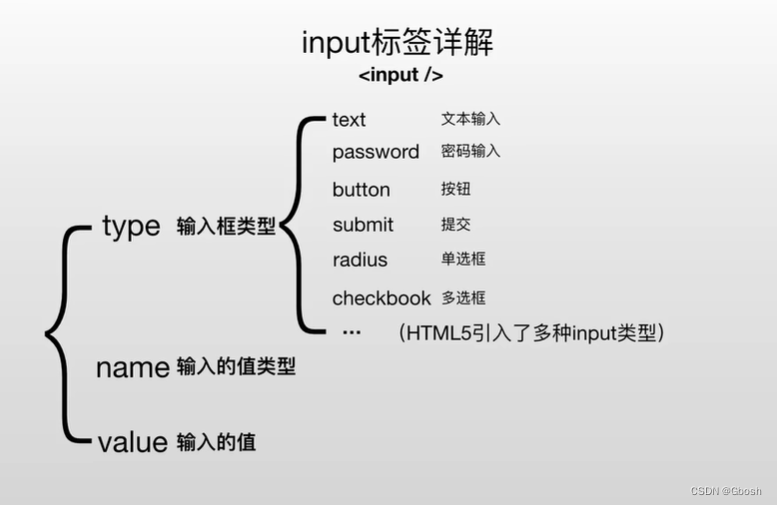 input标签详解

<input />

type 输入框类型

text 文本输入
password 密码输入
button 按钮
submit 提交
radius 单选框
checkbook 多选框
… （HTML5引入了多种input类型）

name 输入的值类型

value 输入的值

CSDN @Gbosh